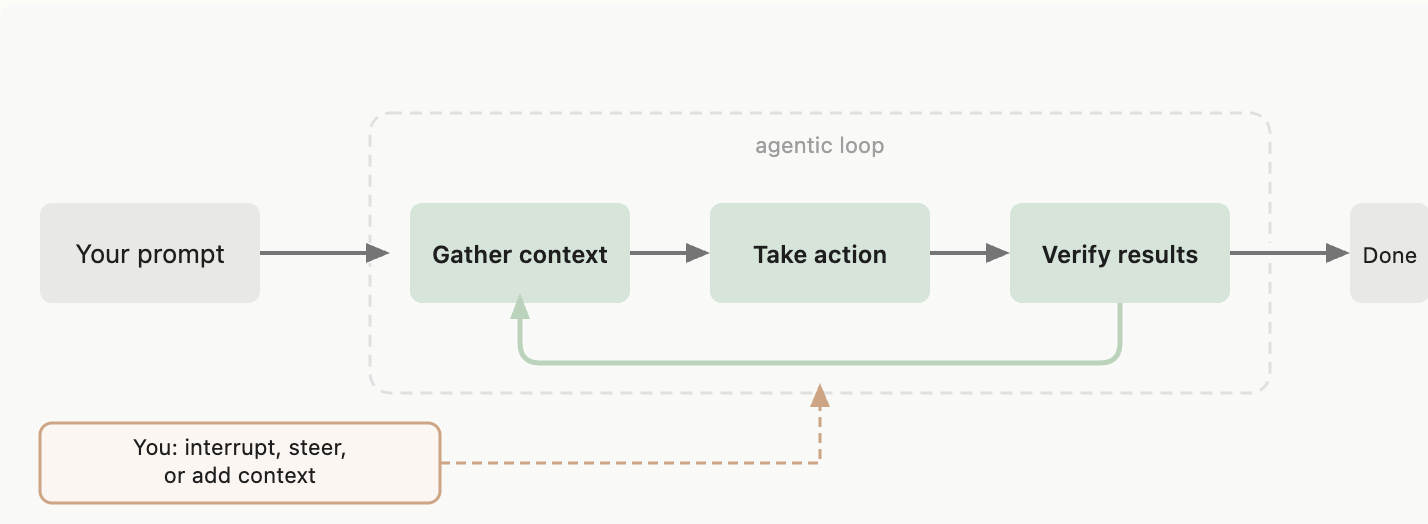 agentic loop

Your prompt

Gather context

Take action

Verify results

Done

You: interrupt, steer, or add context